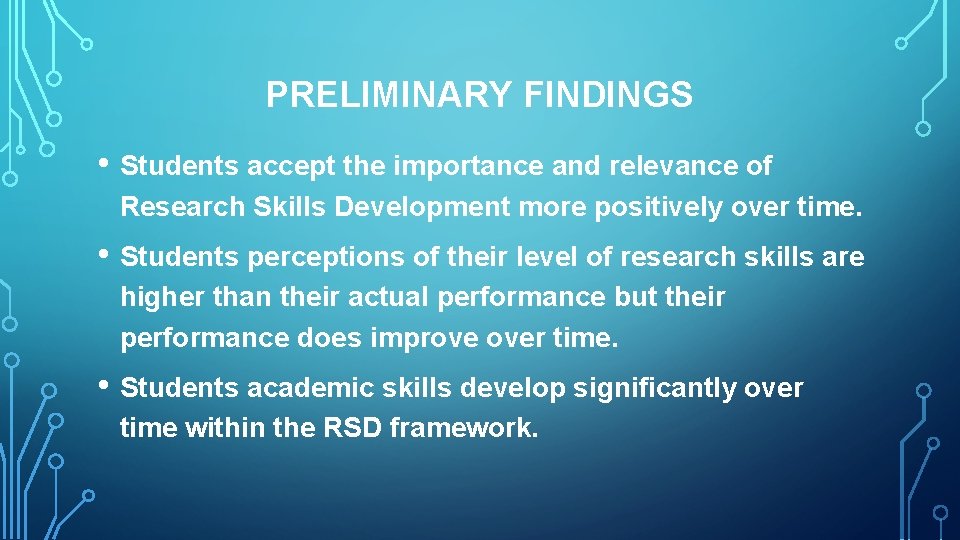 PRELIMINARY FINDINGS

• Students accept the importance and relevance of Research Skills Development more positively over time.

• Students perceptions of their level of research skills are higher than their actual performance but their performance does improve over time.

• Students academic skills develop significantly over time within the RSD framework.